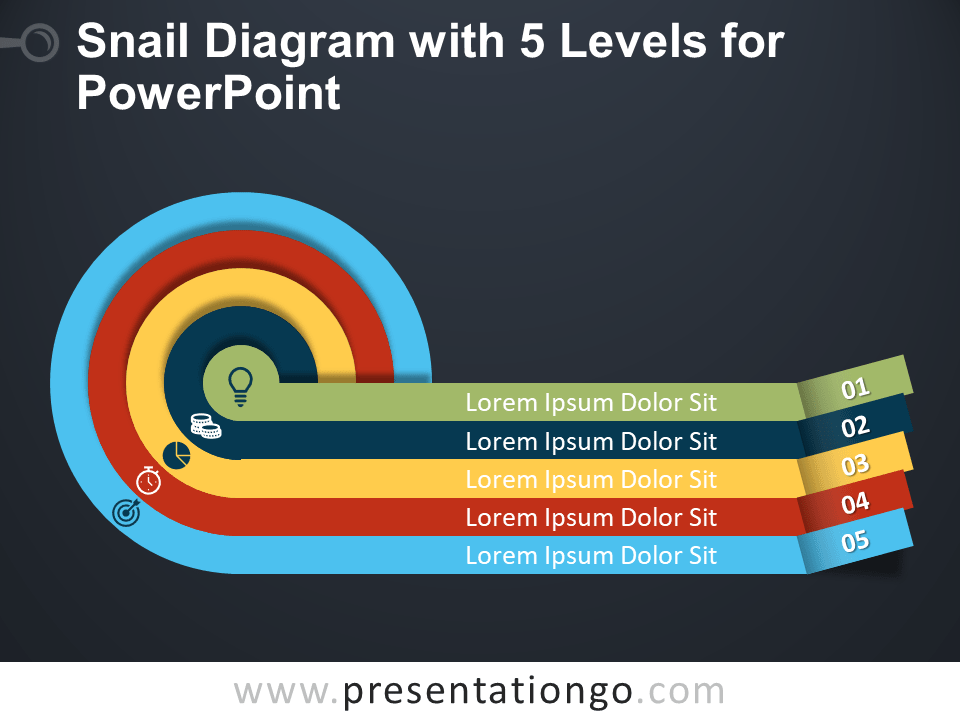 Snail Diagram with 5 Levels for PowerPoint

Lorem Ipsum Dolor Sit
01
Lorem Ipsum Dolor Sit
02
Lorem Ipsum Dolor Sit
03
Lorem Ipsum Dolor Sit
04
Lorem Ipsum Dolor Sit
05

www.presentationgo.com